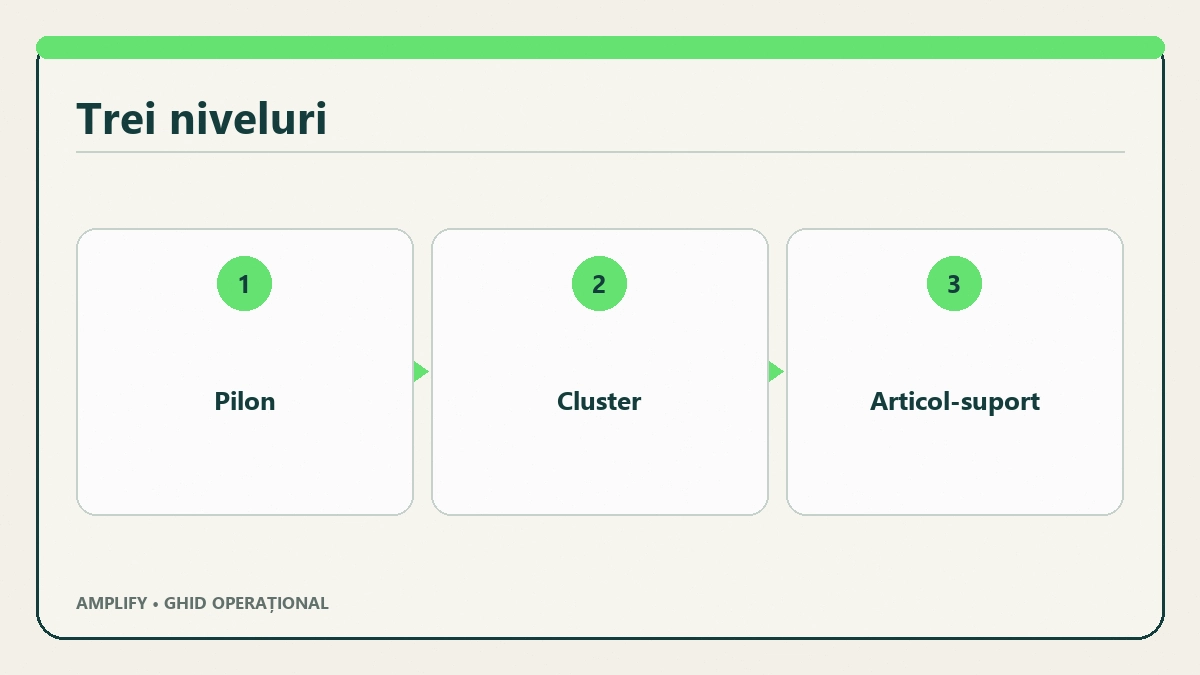 Trei niveluri

1

Pilon

2

Cluster

3

Articol-suport

AMPLIFY • GHID OPERAȚIONAL